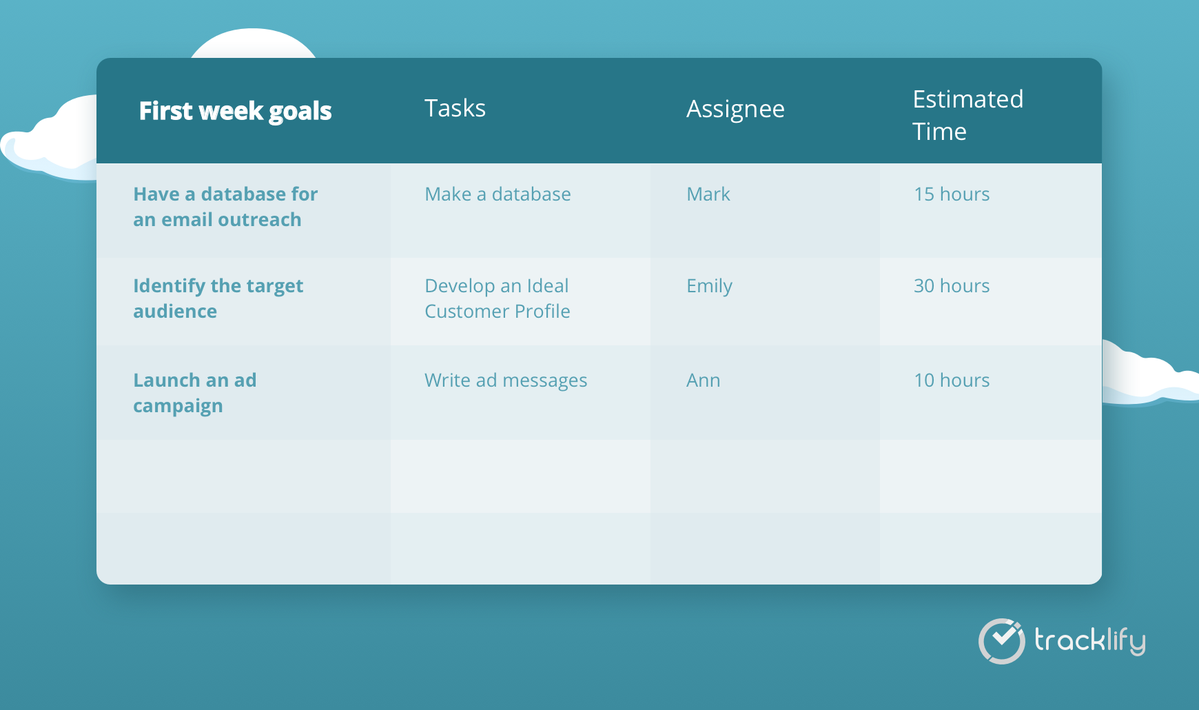 | First week goals | Tasks | Assignee | Estimated Time |
|---|---|---|---|
| Have a database for an email outreach | Make a database | Mark | 15 hours |
| Identify the target audience | Develop an Ideal Customer Profile | Emily | 30 hours |
| Launch an ad campaign | Write ad messages | Ann | 10 hours |
| | | | |
| | | | |

tracklify